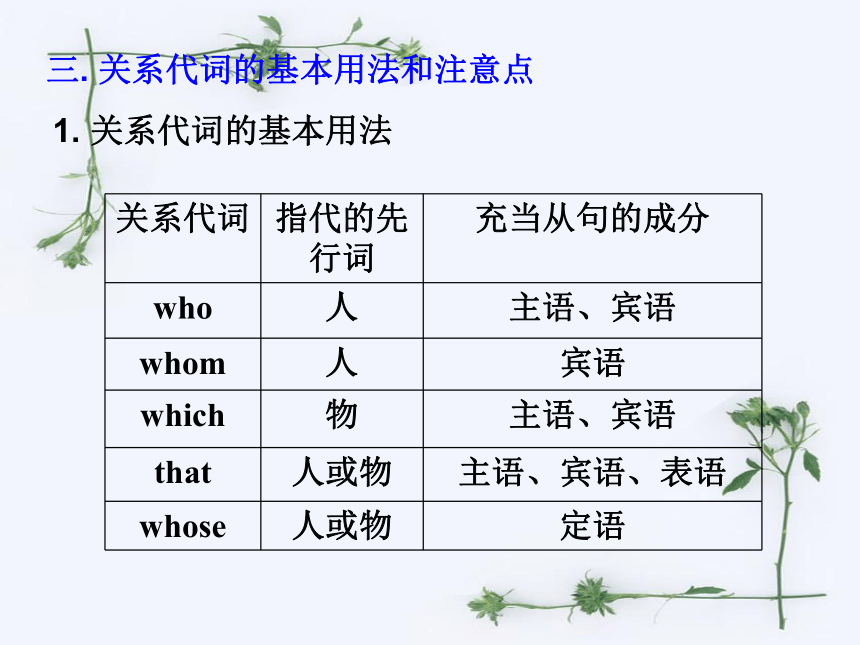 三. 关系代词的基本用法和注意点

1. 关系代词的基本用法

| 关系代词 | 指代的先行词 | 充当从句的成分 |
|---|---|---|
| who | 人 | 主语、宾语 |
| whom | 人 | 宾语 |
| which | 物 | 主语、宾语 |
| that | 人或物 | 主语、宾语、表语 |
| whose | 人或物 | 定语 |